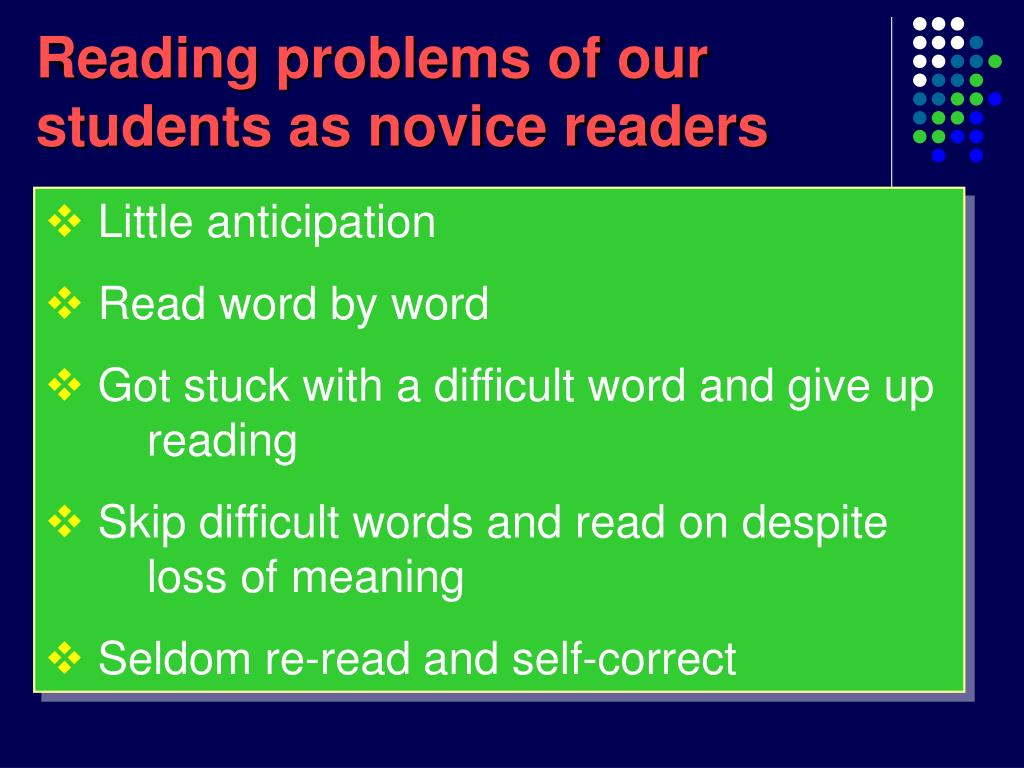 Reading problems of our students as novice readers

❖ Little anticipation

❖ Read word by word

❖ Got stuck with a difficult word and give up reading

❖ Skip difficult words and read on despite loss of meaning

❖ Seldom re-read and self-correct